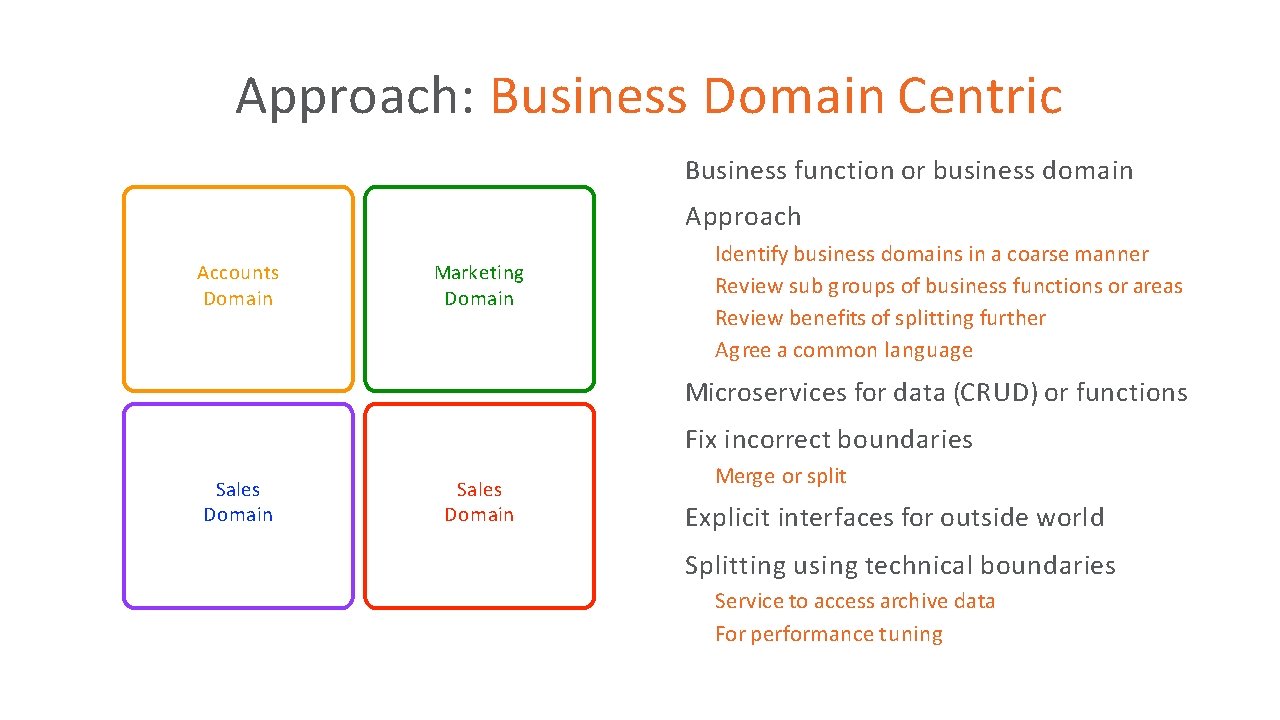 Approach: Business Domain Centric

Accounts Domain

Marketing Domain

Sales Domain

Sales Domain

Business function or business domain

Approach

Identify business domains in a coarse manner
Review sub groups of business functions or areas
Review benefits of splitting further
Agree a common language

Microservices for data (CRUD) or functions

Fix incorrect boundaries

Merge or split

Explicit interfaces for outside world

Splitting using technical boundaries

Service to access archive data
For performance tuning